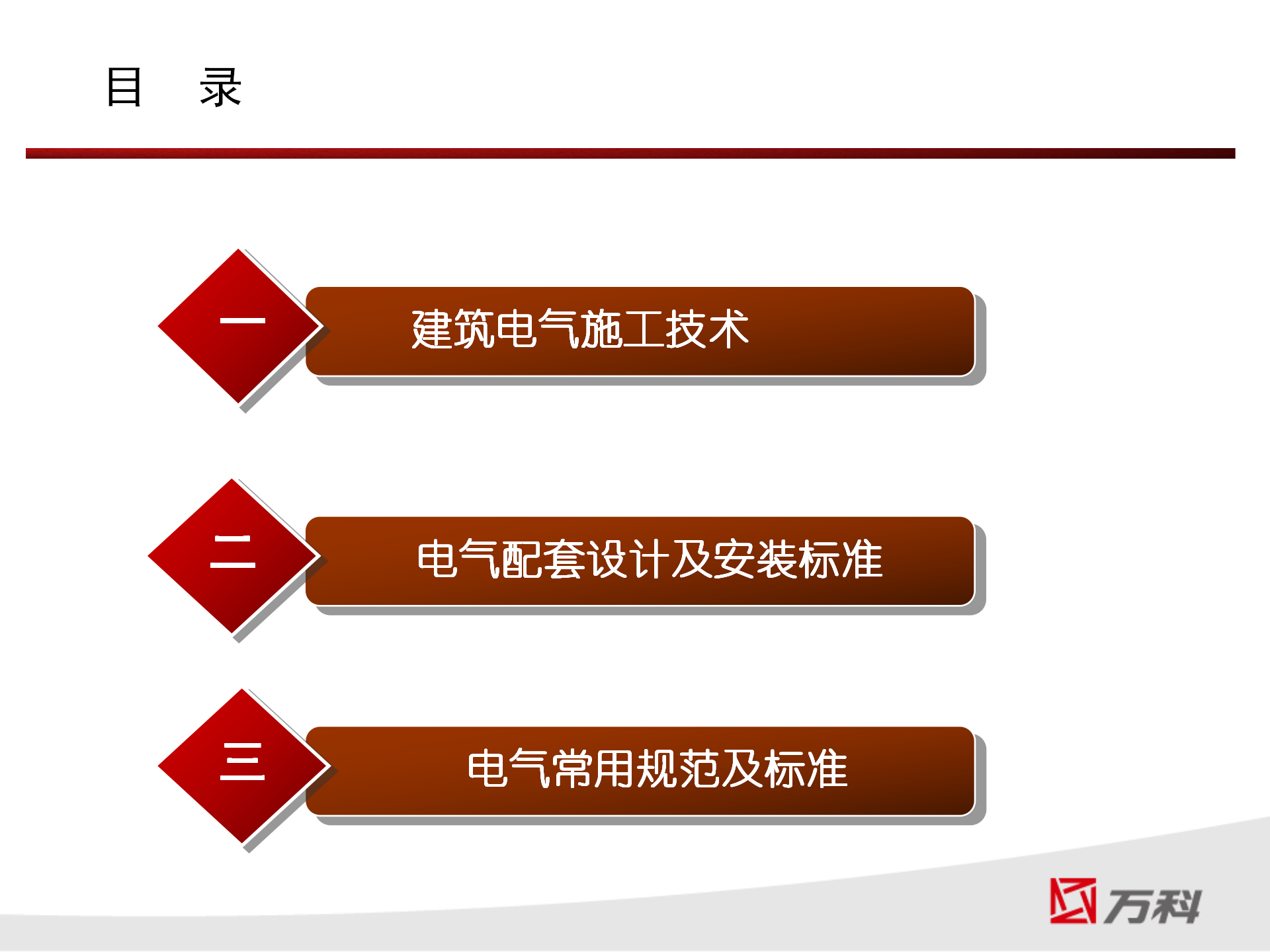 目　录

一
建筑电气施工技术

二
电气配套设计及安装标准

三
电气常用规范及标准

万科